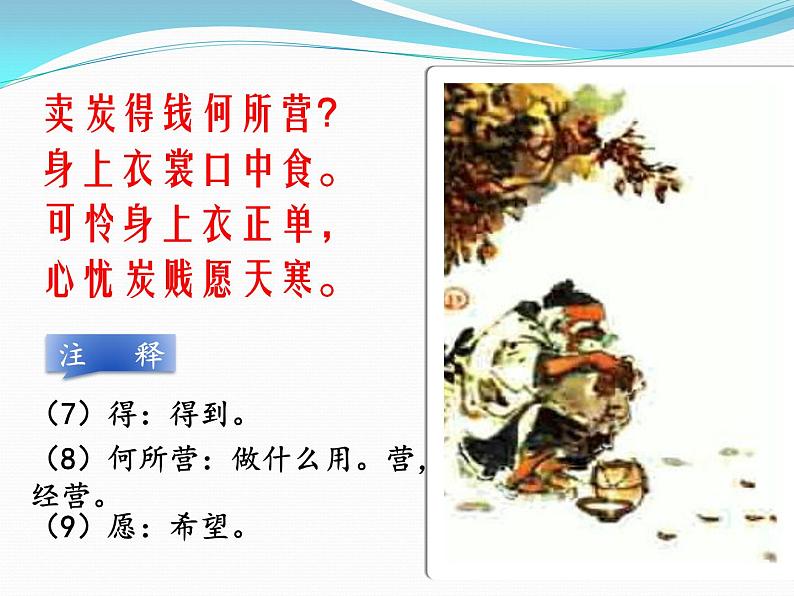 卖炭得钱何所营?
身上衣裳口中食。
可怜身上衣正单,
心忧炭贱愿天寒。

注　释

(7)得:得到。
(8)何所营:做什么用。营,经营。
(9)愿:希望。